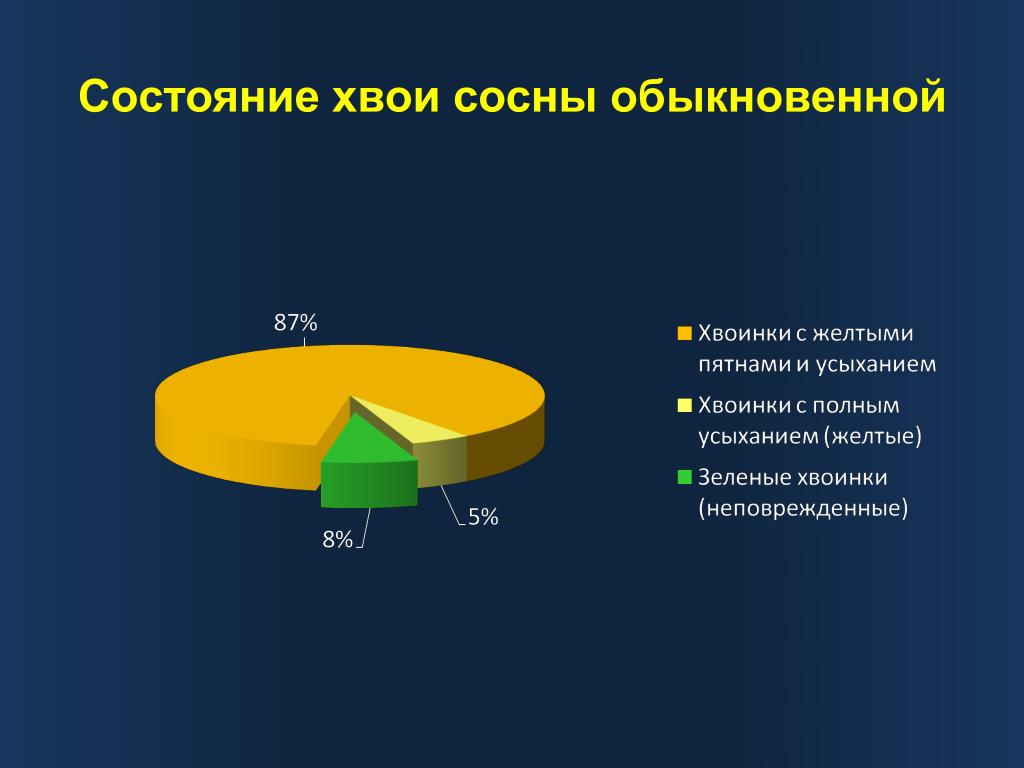 Состояние хвои сосны обыкновенной

87%

5%

8%

Хвоинки с желтыми пятнами и усыханием

Хвоинки с полным усыханием (желтые)

Зеленые хвоинки (неповрежденные)